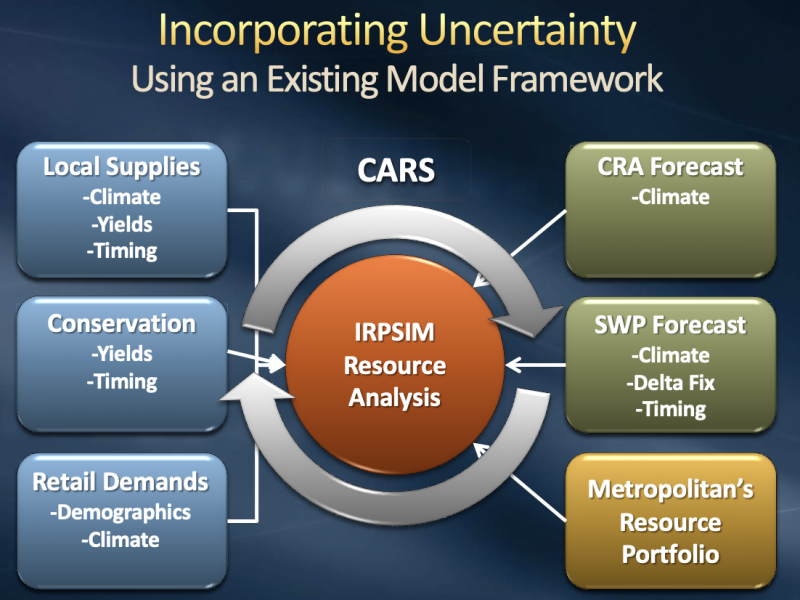 Incorporating Uncertainty
Using an Existing Model Framework

Local Supplies
-Climate
-Yields
-Timing

Conservation
-Yields
-Timing

Retail Demands
-Demographics
-Climate

CARS

IRPSIM Resource Analysis

CRA Forecast
-Climate

SWP Forecast
-Climate
-Delta Fix
-Timing

Metropolitan's Resource Portfolio